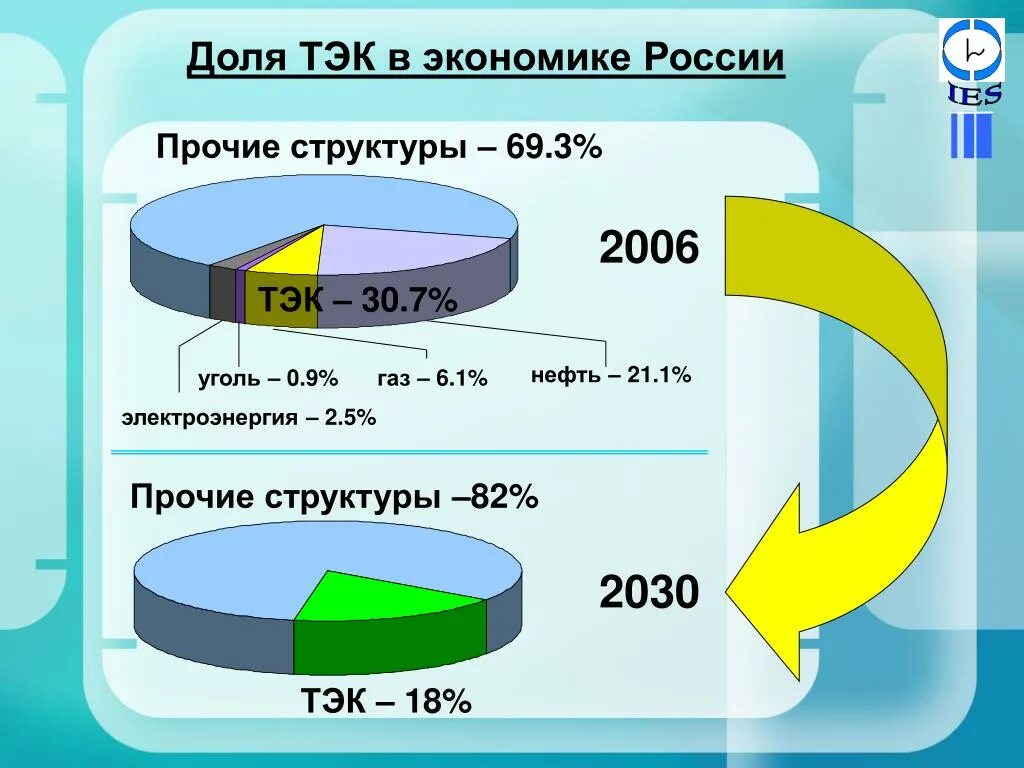 Доля ТЭК в экономике России

IES

Прочие структуры – 69.3%

2006

ТЭК – 30.7%

уголь – 0.9%

газ – 6.1%

нефть – 21.1%

электроэнергия – 2.5%

Прочие структуры –82%

2030

ТЭК – 18%